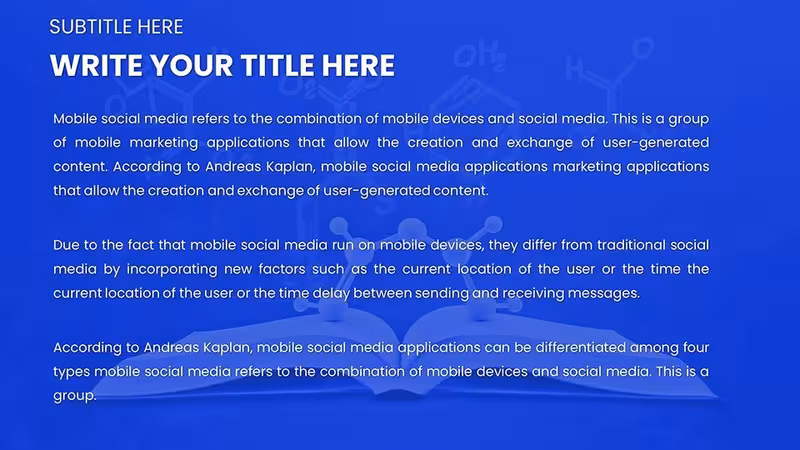 SUBTITLE HERE

WRITE YOUR TITLE HERE

Mobile social media refers to the combination of mobile devices and social media. This is a group of mobile marketing applications that allow the creation and exchange of user-generated content. According to Andreas Kaplan, mobile social media applications marketing applications that allow the creation and exchange of user-generated content.

Due to the fact that mobile social media run on mobile devices, they differ from traditional social media by incorporating new factors such as the current location of the user or the time the current location of the user or the time delay between sending and receiving messages.

According to Andreas Kaplan, mobile social media applications can be differentiated among four types mobile social media refers to the combination of mobile devices and social media. This is a group.